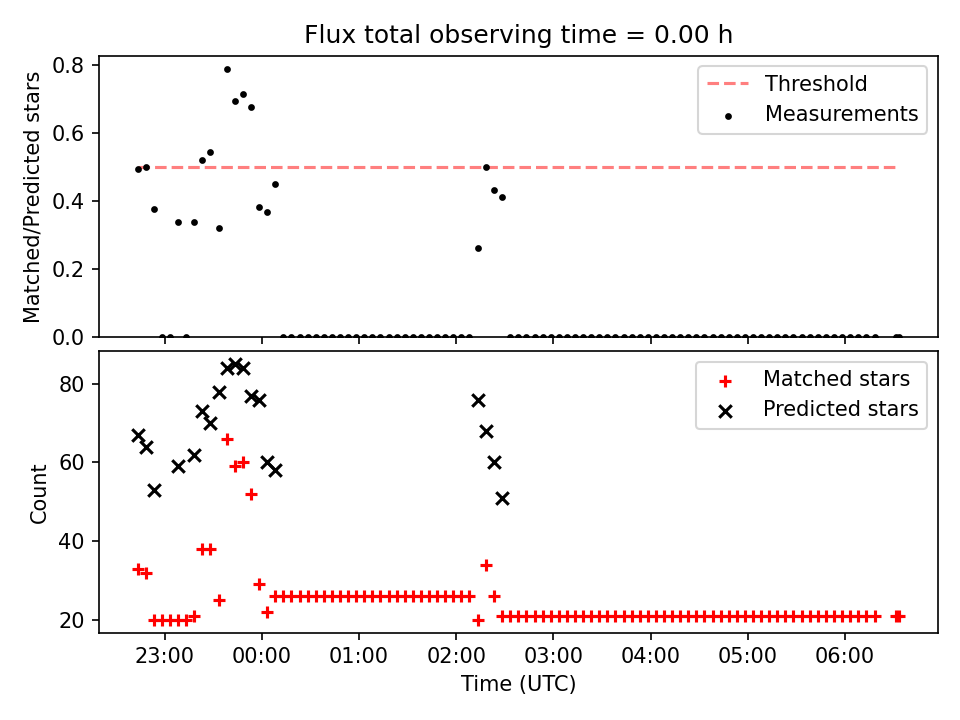 Flux total observing time = 0.00 h

Matched/Predicted stars

0.8
0.6
0.4
0.2
0.0

Threshold
Measurements

Count

80
60
40
20

Matched stars
Predicted stars

23:00
00:00
01:00
02:00
03:00
04:00
05:00
06:00

Time (UTC)